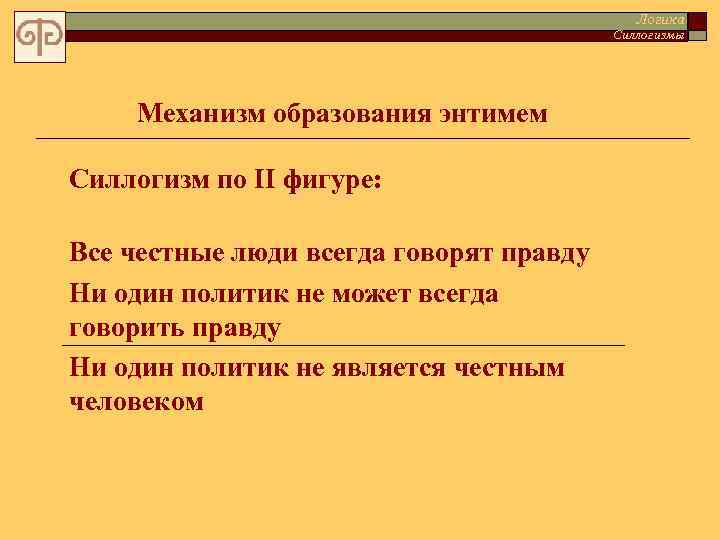 Логика
Силлогизмы

Механизм образования энтимем

Силлогизм по II фигуре:

Все честные люди всегда говорят правду

Ни один политик не может всегда говорить правду

Ни один политик не является честным человеком